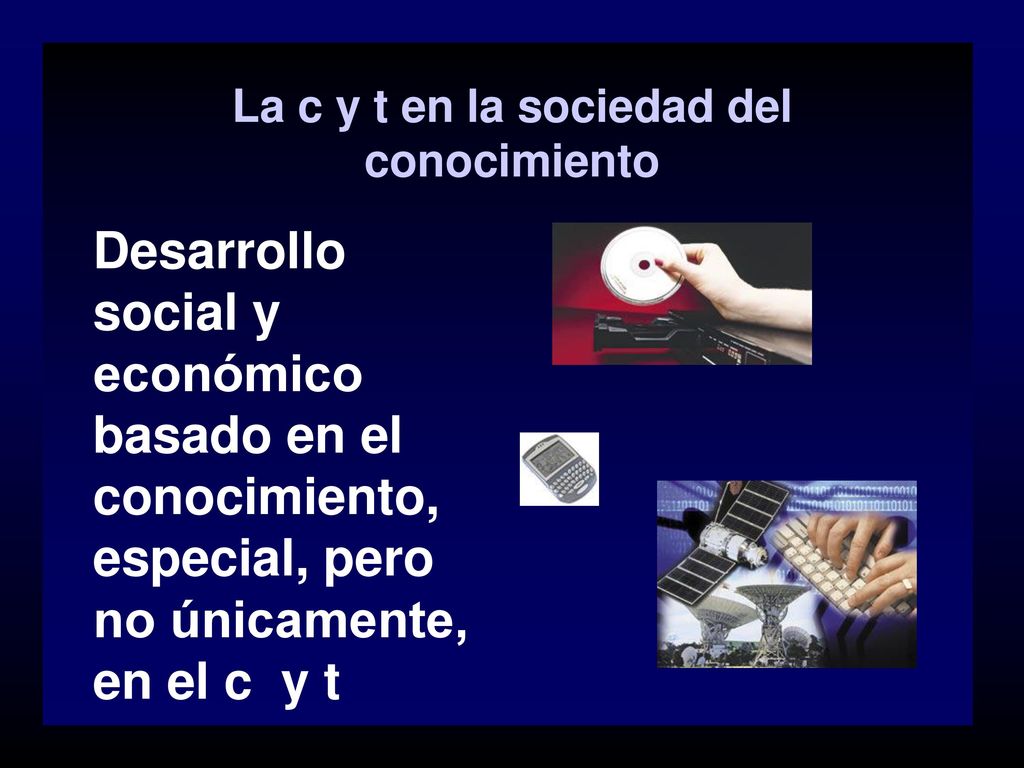 La c y t en la sociedad del conocimiento

Desarrollo social y económico basado en el conocimiento, especial, pero no únicamente, en el c y t